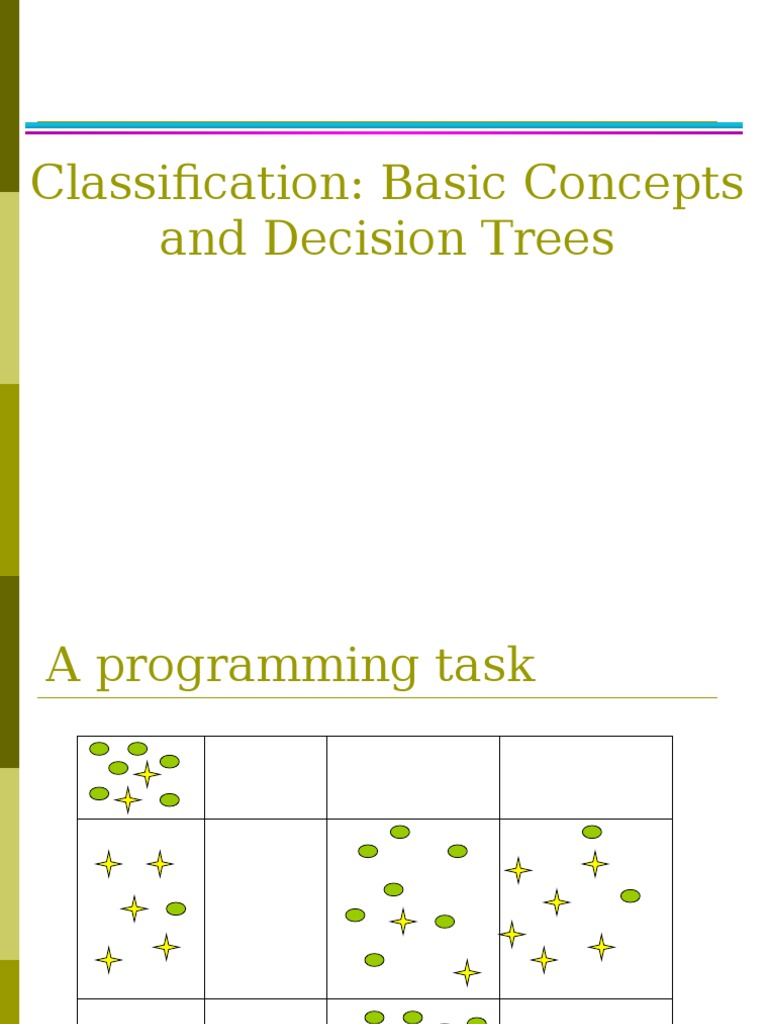 Classification: Basic Concepts and Decision Trees

A programming task